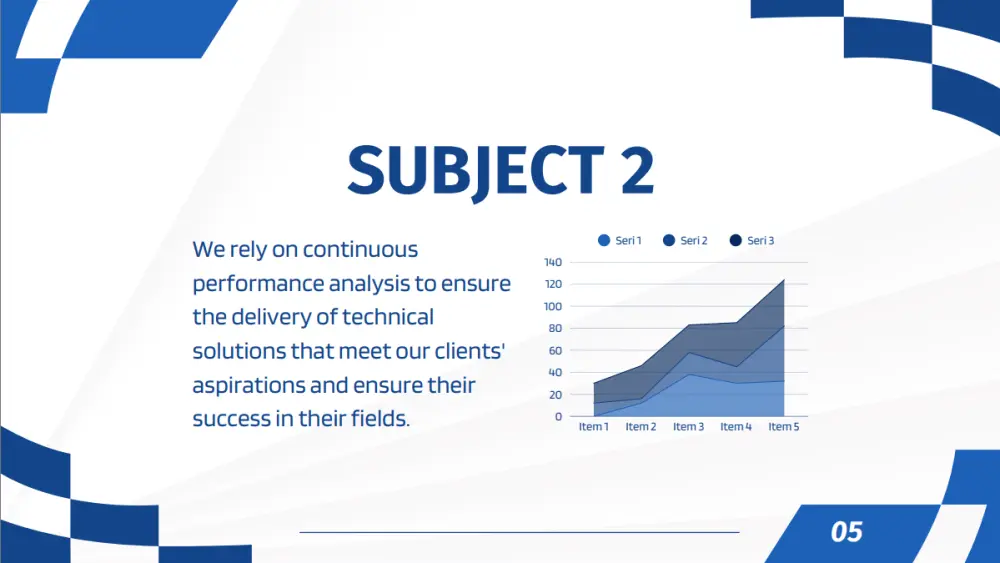 SUBJECT 2

We rely on continuous performance analysis to ensure the delivery of technical solutions that meet our clients' aspirations and ensure their success in their fields.

Seri 1 Seri 2 Seri 3

140
120
100
80
60
40
20
0

Item 1 Item 2 Item 3 Item 4 Item 5

05